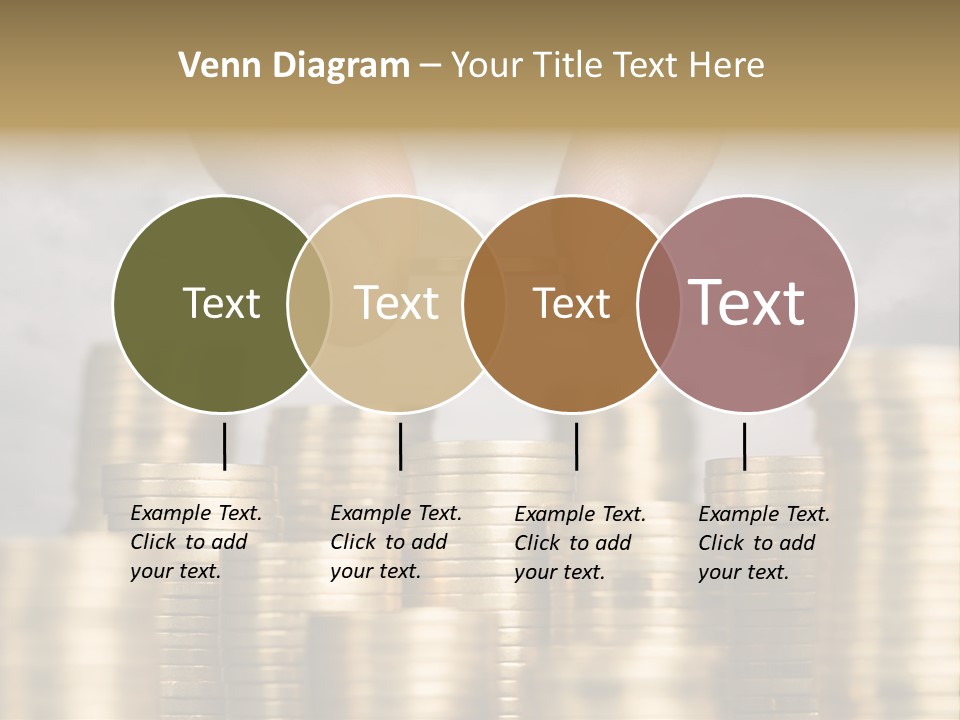 Venn Diagram – Your Title Text Here

Text

Text

Text

Text

Example Text. Click to add your text.

Example Text. Click to add your text.

Example Text. Click to add your text.

Example Text. Click to add your text.